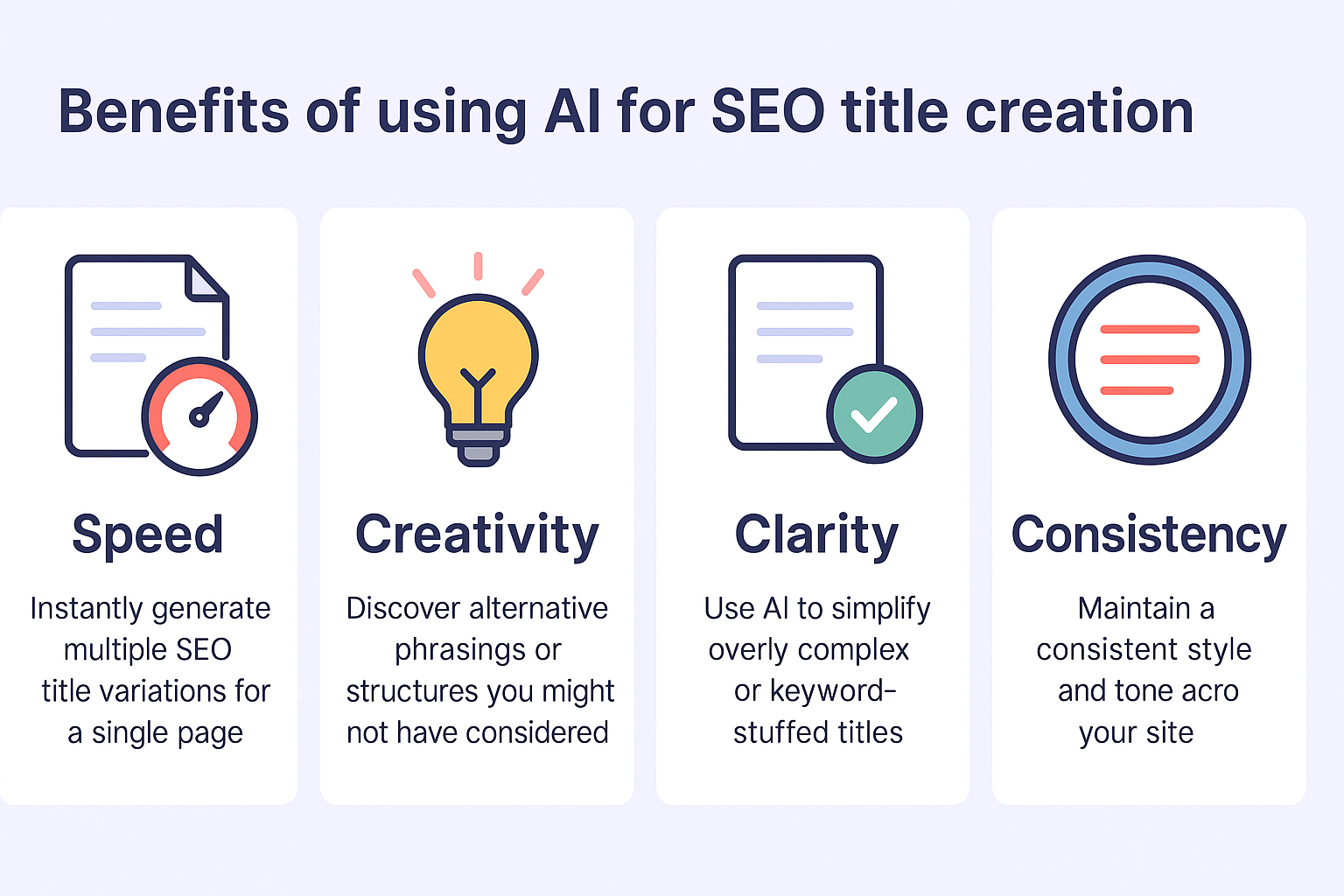 Benefits of using AI for SEO title creation

Speed

Instantly generate multiple SEO title variations for a single page

Creativity

Discover alternative phrasings or structures you might not have considered

Clarity

Use AI to simplify overly complex or keyword-stuffed titles

Consistency

Maintain a consistent style and tone acro your site